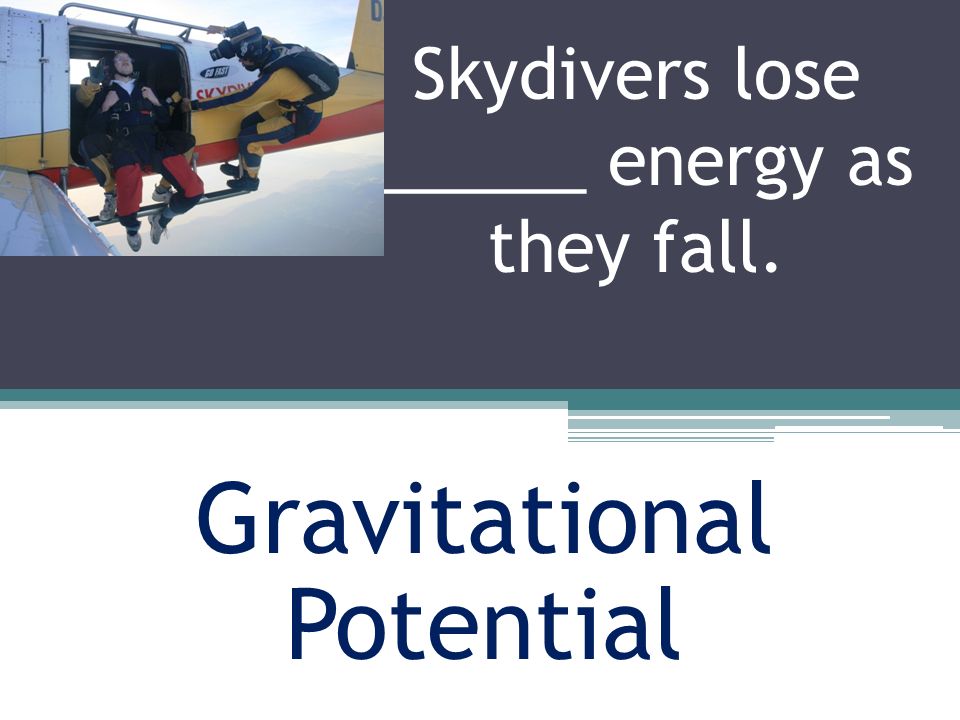 Skydivers lose ______ energy as they fall.

Gravitational Potential